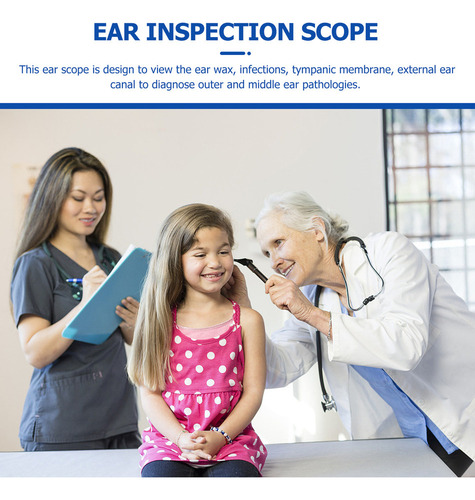 EAR INSPECTION SCOPE

This ear scope is design to view the ear wax, infections, tympanic membrane, external ear canal to diagnose outer and middle ear pathologies.